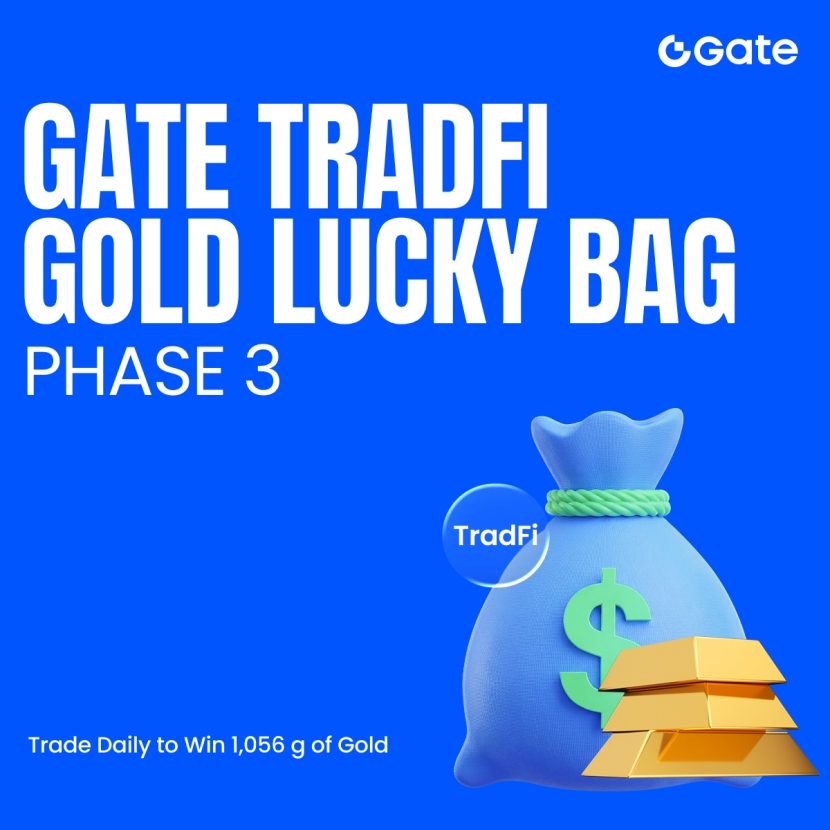 Gate

GATE TRADFI GOLD LUCKY BAG

PHASE 3

TradFi

$

Trade Daily to Win 1,056 g of Gold